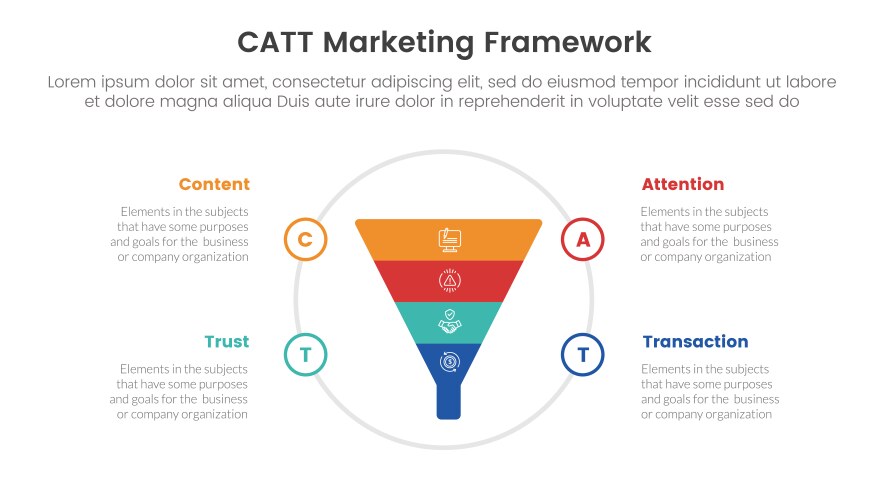 CATT Marketing Framework

Lorem ipsum dolor sit amet, consectetur adipiscing elit, sed do eiusmod tempor incididunt ut labore et dolore magna aliqua Duis aute irure dolor in reprehenderit in voluptate velit esse sed do

Content

Elements in the subjects that have some purposes and goals for the business or company organization

C

Trust

Elements in the subjects that have some purposes and goals for the business or company organization

T

Attention

Elements in the subjects that have some purposes and goals for the business or company organization

A

Transaction

Elements in the subjects that have some purposes and goals for the business or company organization

T